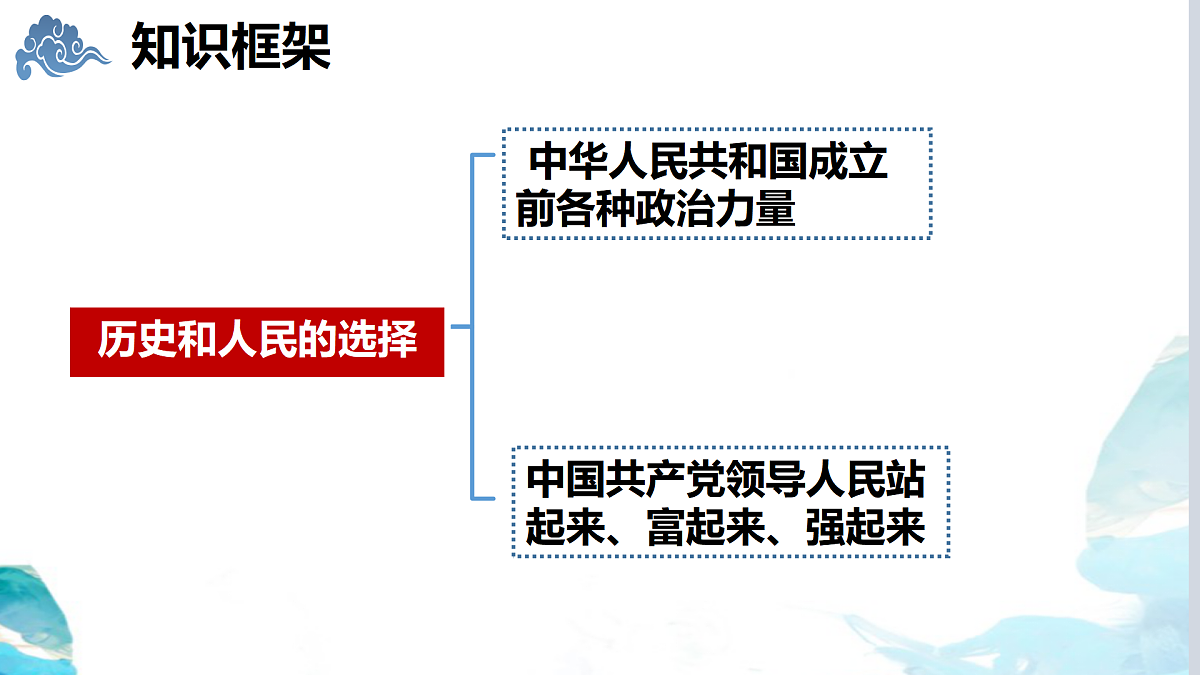 知识框架

历史和人民的选择

中华人民共和国成立前各种政治力量

中国共产党领导人民站起来、富起来、强起来